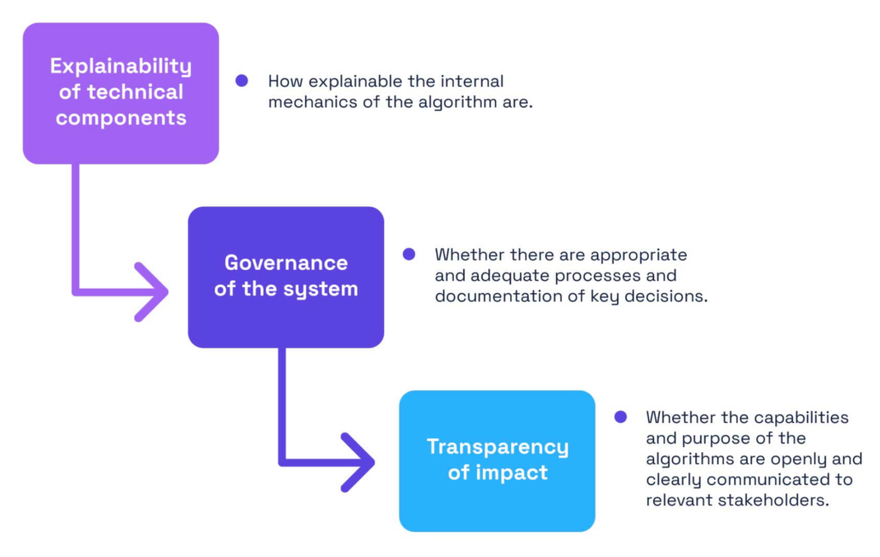 Explainability of technical components

How explainable the internal mechanics of the algorithm are.

Governance of the system

Whether there are appropriate and adequate processes and documentation of key decisions.

Transparency of impact

Whether the capabilities and purpose of the algorithms are openly and clearly communicated to relevant stakeholders.